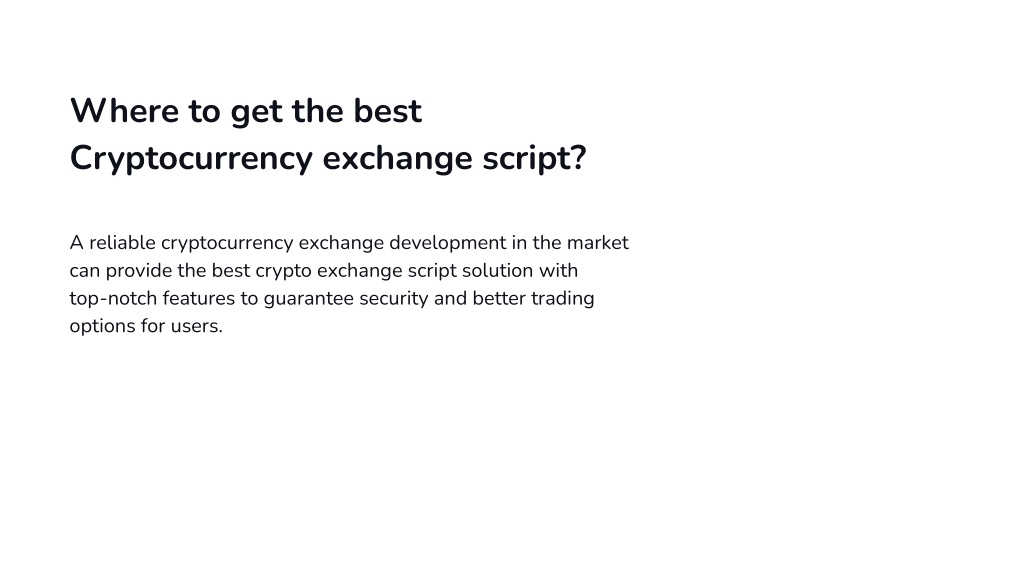 Where to get the best Cryptocurrency exchange script?

A reliable cryptocurrency exchange development in the market can provide the best crypto exchange script solution with top-notch features to guarantee security and better trading options for users.